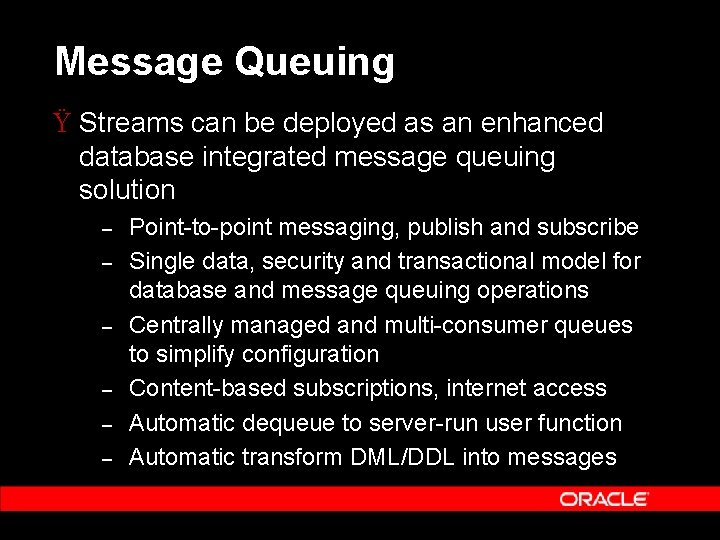 Message Queuing

Ÿ Streams can be deployed as an enhanced database integrated message queuing solution

– Point-to-point messaging, publish and subscribe
– Single data, security and transactional model for database and message queuing operations
– Centrally managed and multi-consumer queues to simplify configuration
– Content-based subscriptions, internet access
– Automatic dequeue to server-run user function
– Automatic transform DML/DDL into messages

ORACLE